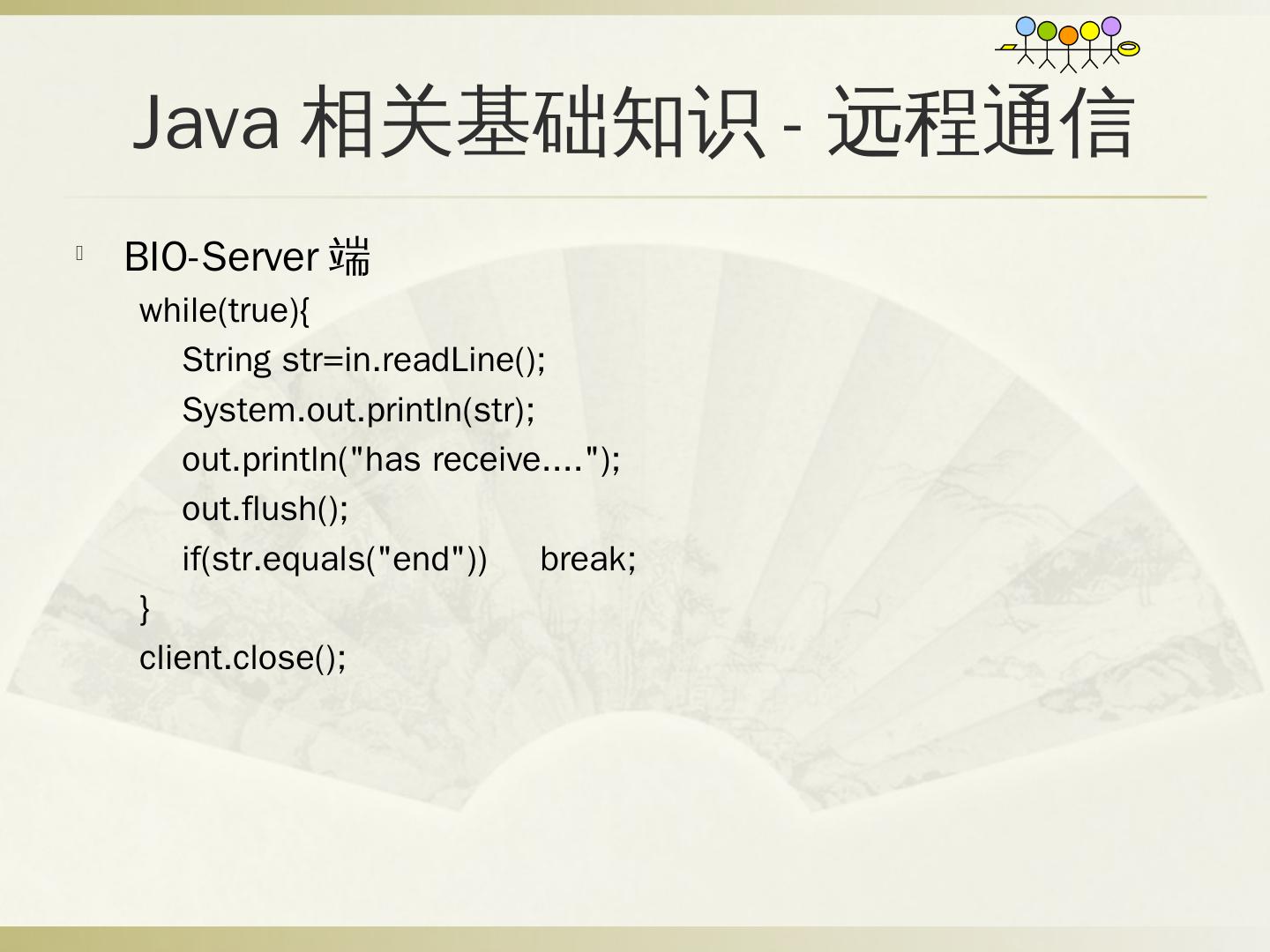 Java 相关基础知识 - 远程通信

BIO-Server 端

while(true){
String str=in.readLine();
System.out.println(str);
out.println("has receive....");
out.flush();
if(str.equals("end")) break;
}
client.close();